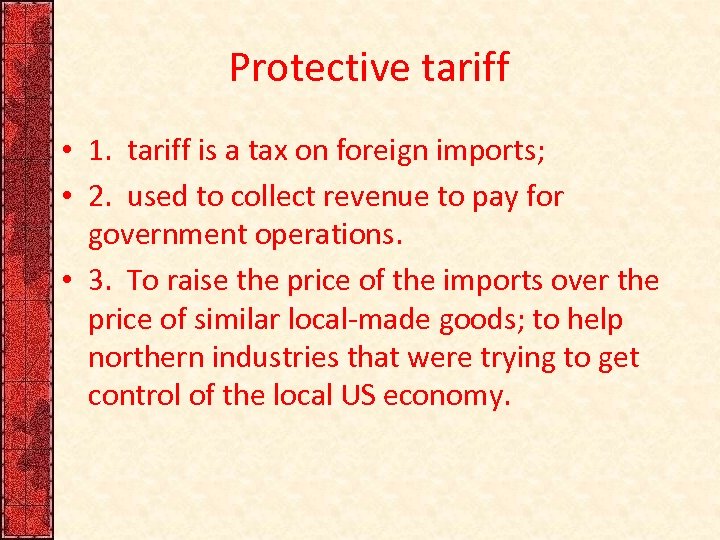 Protective tariff

• 1. tariff is a tax on foreign imports;
• 2. used to collect revenue to pay for government operations.
• 3. To raise the price of the imports over the price of similar local-made goods; to help northern industries that were trying to get control of the local US economy.